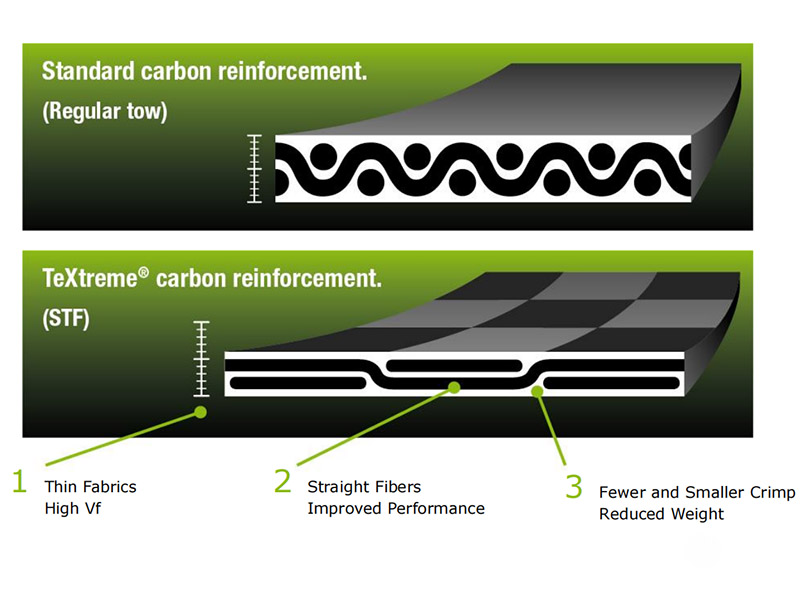 Standard carbon reinforcement.
(Regular tow)

TeXtreme® carbon reinforcement.
(STF)

1 Thin Fabrics
High Vf

2 Straight Fibers
Improved Performance

3 Fewer and Smaller Crimp
Reduced Weight